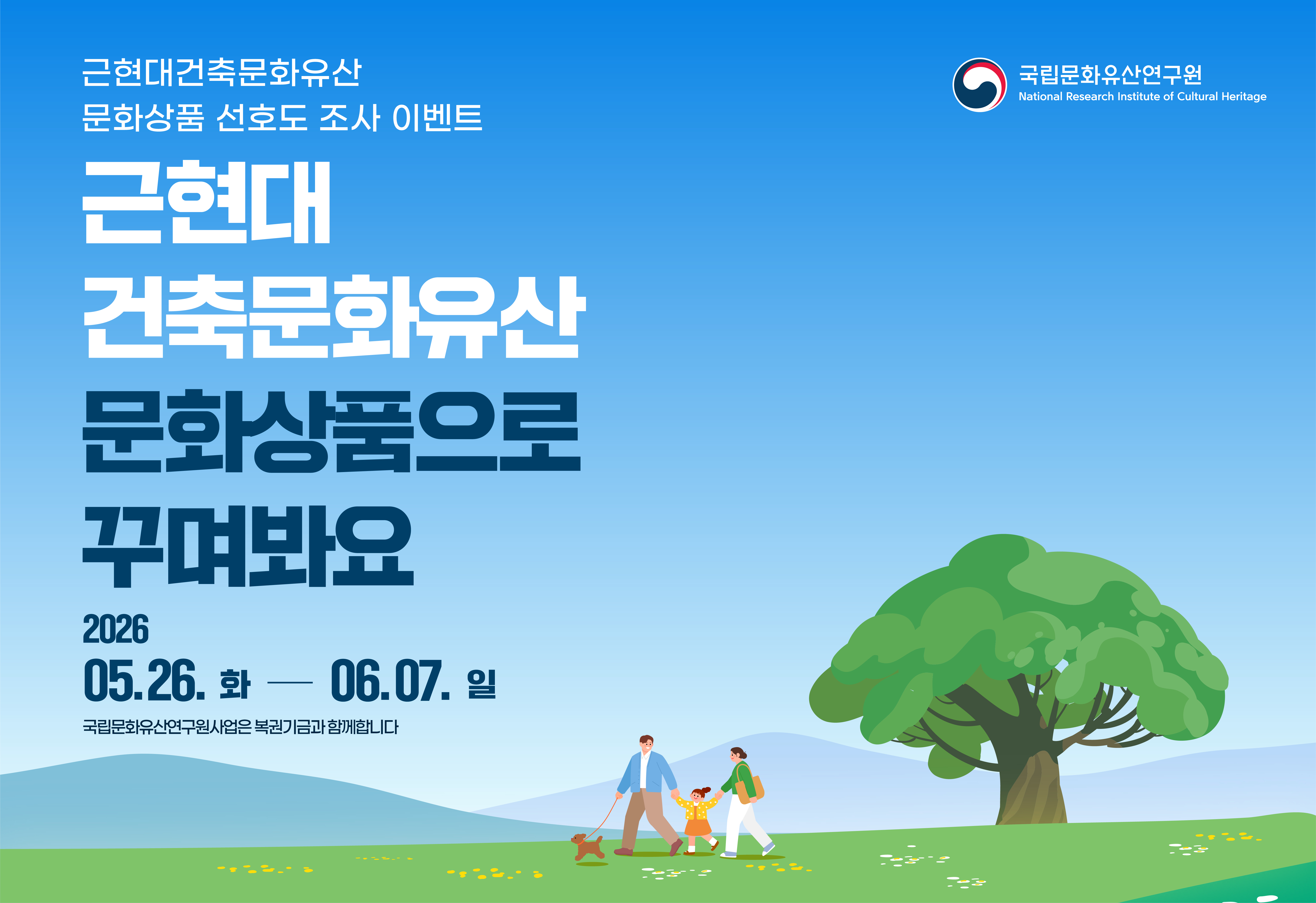 근현대건축문화유산
문화상품 선호도 조사 이벤트

국립문화유산연구원
National Research Institute of Cultural Heritage

근현대
건축문화유산
문화상품으로
꾸며봐요

2026
05.26. 화 — 06.07. 일

국립문화유산연구원사업은 복권기금과 함께합니다